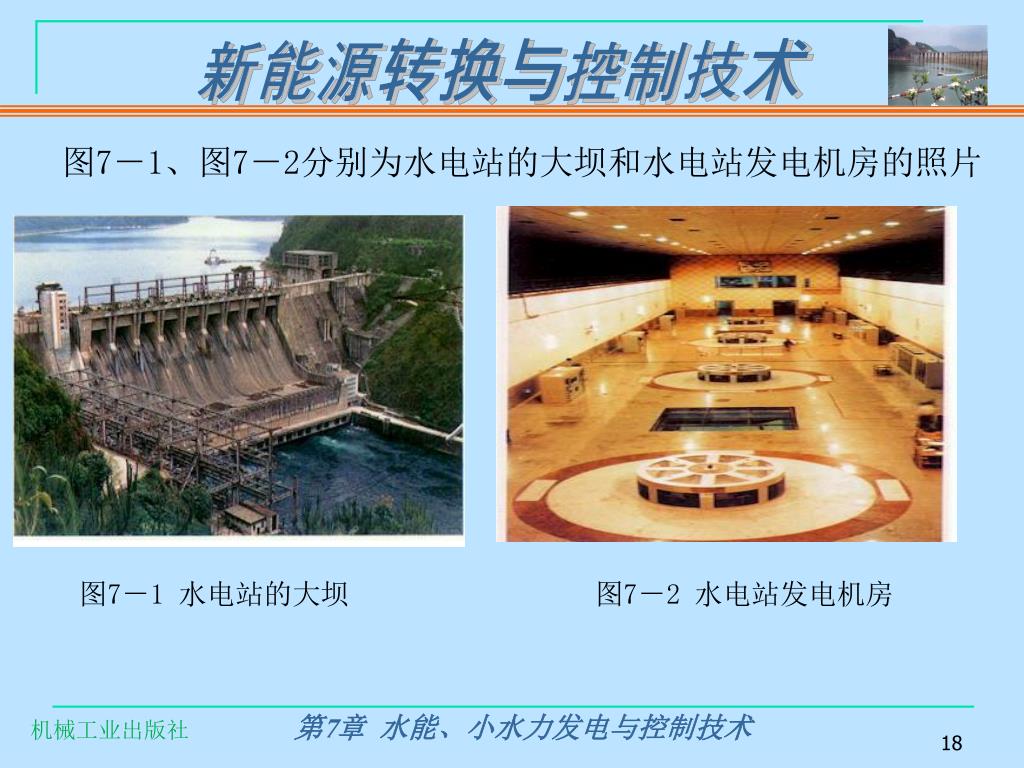 新能源转换与控制技术

图7－1、图7－2分别为水电站的大坝和水电站发电机房的照片

图7－1 水电站的大坝

图7－2 水电站发电机房

机械工业出版社

第7章 水能、小水力发电与控制技术

18